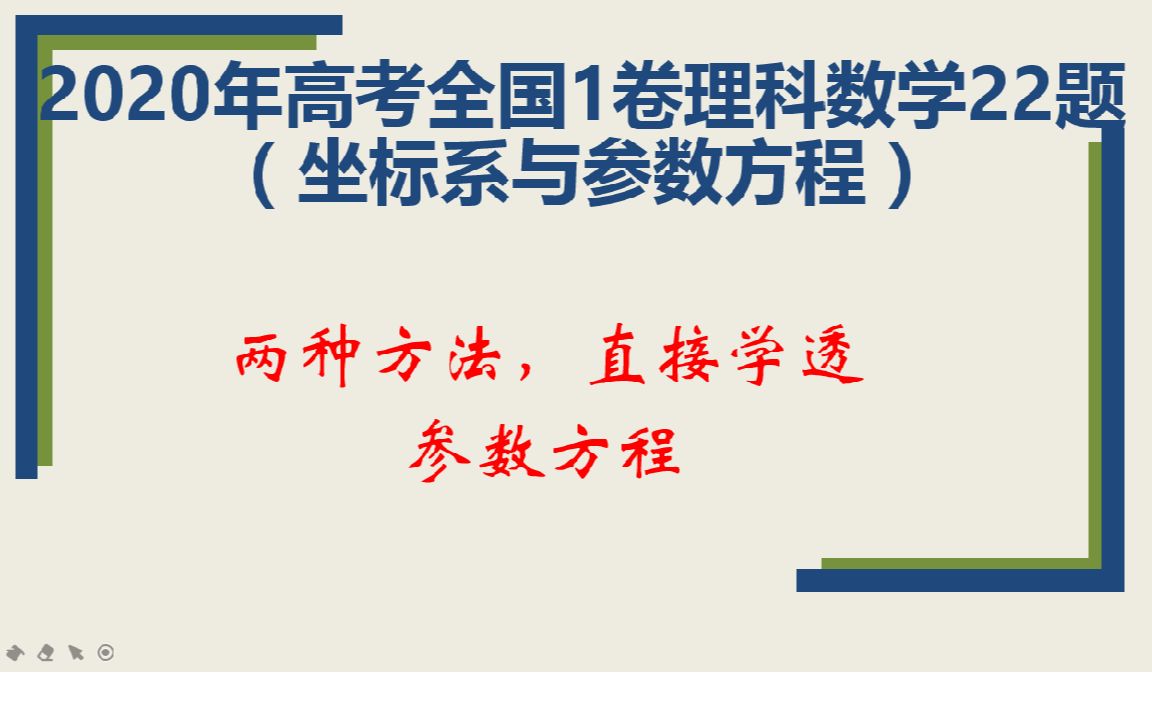 2020年高考全国1卷理科数学22题
（坐标系与参数方程）

两种方法，直接学透
参数方程